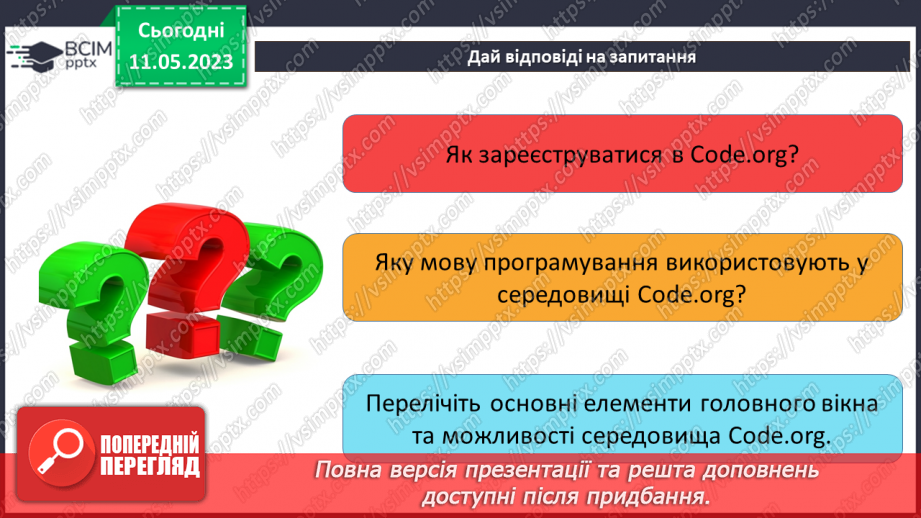 ВСІМ pptx

Сьогодні 11.05.2023

Дай відповіді на запитання

Як зареєструватися в Code.org?

Яку мову програмування використовують у середовищі Code.org?

Перелічіть основні елементи головного вікна та можливості середовища Code.org.

ПОПЕРЕДНІЙ ПЕРЕГЛЯД

Повна версія презентації та решта доповнень доступні після придбання.

https://vsimpptx.com